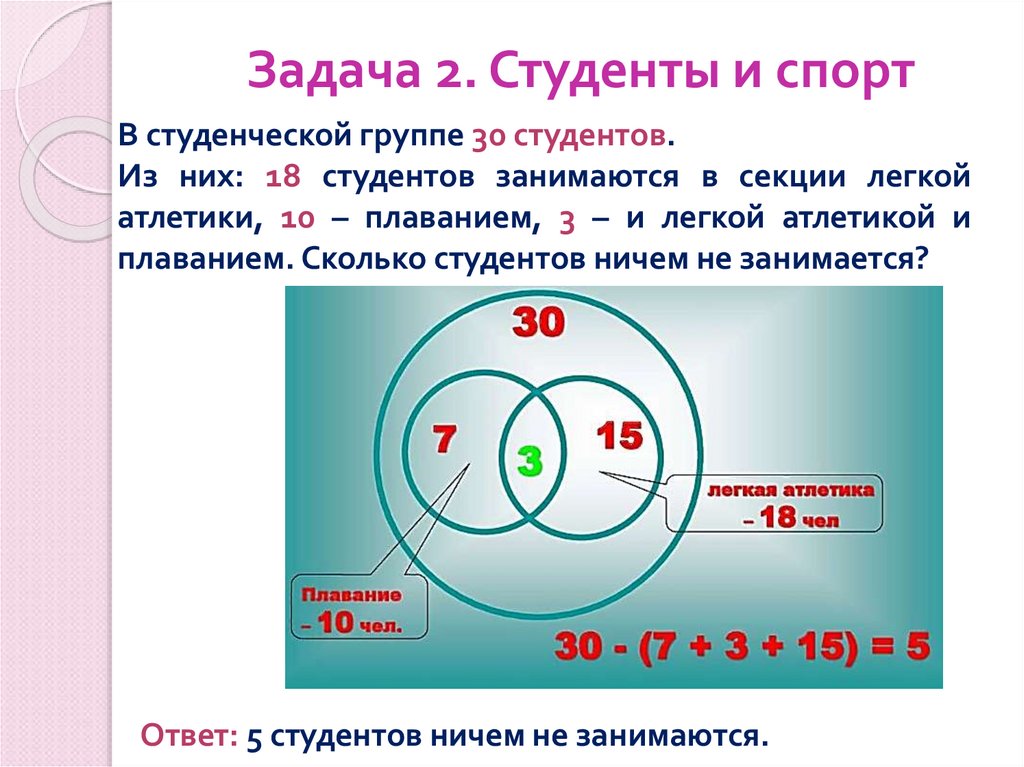 Задача 2. Студенты и спорт

В студенческой группе 30 студентов.
Из них: 18 студентов занимаются в секции легкой атлетики, 10 – плаванием, 3 – и легкой атлетикой и плаванием. Сколько студентов ничем не занимается?

30

7

3

15

легкая атлетика – 18 чел

Плавание – 10 чел.

$30 - (7 + 3 + 15) = 5$

Ответ: 5 студентов ничем не занимаются.